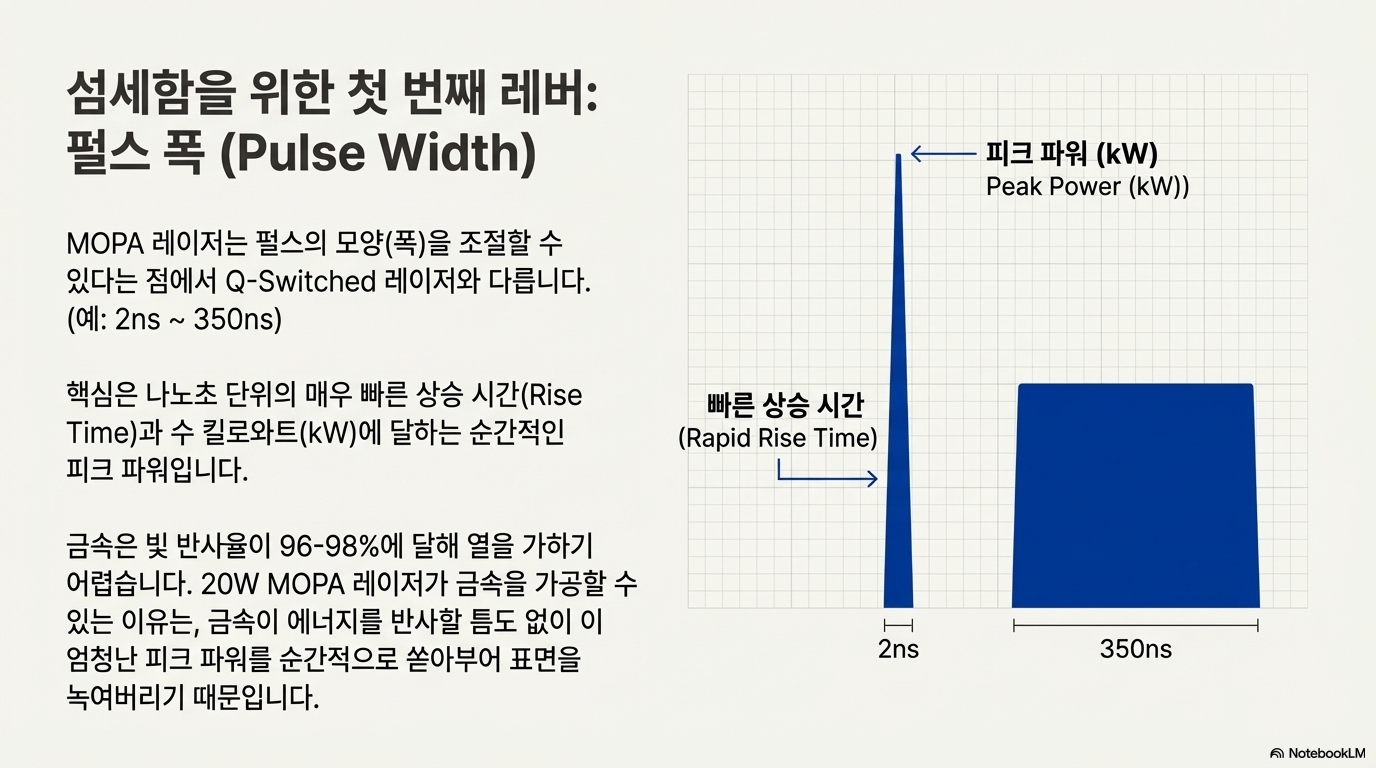 섬세함을 위한 첫 번째 레버: 펄스 폭 (Pulse Width)

MOPA 레이저는 펄스의 모양(폭)을 조절할 수 있다는 점에서 Q-Switched 레이저와 다릅니다. (예: 2ns ~ 350ns)

핵심은 나노초 단위의 매우 빠른 상승 시간(Rise Time)과 수 킬로와트(kW)에 달하는 순간적인 피크 파워입니다.

금속은 빛 반사율이 96-98%에 달해 열을 가하기 어렵습니다. 20W MOPA 레이저가 금속을 가공할 수 있는 이유는, 금속이 에너지를 반사할 틈도 없이 이 엄청난 피크 파워를 순간적으로 쏟아부어 표면을 녹여버리기 때문입니다.

피크 파워 (kW)
Peak Power (kW))

빠른 상승 시간
(Rapid Rise Time)

2ns

350ns

NotebookLM